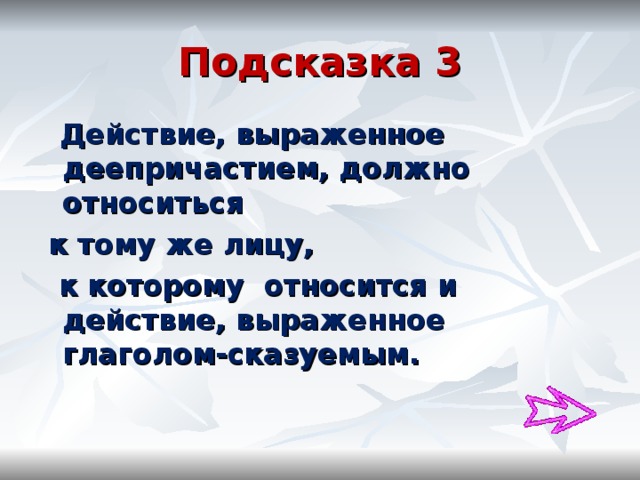 Подсказка 3

Действие, выраженное деепричастием, должно относиться

к тому же лицу,

к которому относится и действие, выраженное глаголом-сказуемым.